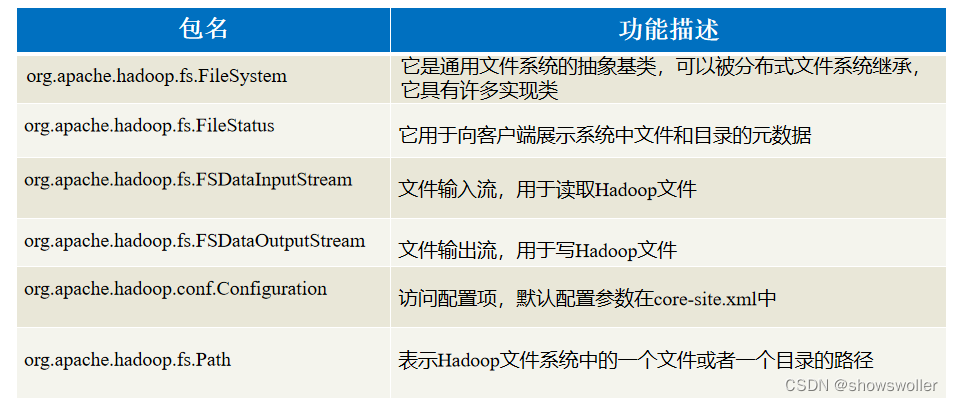 | 包名 | 功能描述 |
|---|---|
| org.apache.hadoop.fs.FileSystem | 它是通用文件系统的抽象基类，可以被分布式文件系统继承，它具有许多实现类 |
| org.apache.hadoop.fs.FileStatus | 它用于向客户端展示系统中文件和目录的元数据 |
| org.apache.hadoop.fs.FSDataInputStream | 文件输入流，用于读取Hadoop文件 |
| org.apache.hadoop.fs.FSDataOutputStream | 文件输出流，用于写Hadoop文件 |
| org.apache.hadoop.conf.Configuration | 访问配置项，默认配置参数在core-site.xml中 |
| org.apache.hadoop.fs.Path | 表示Hadoop文件系统中的一个文件或者一个目录的路径 |

CSDN @showswoller